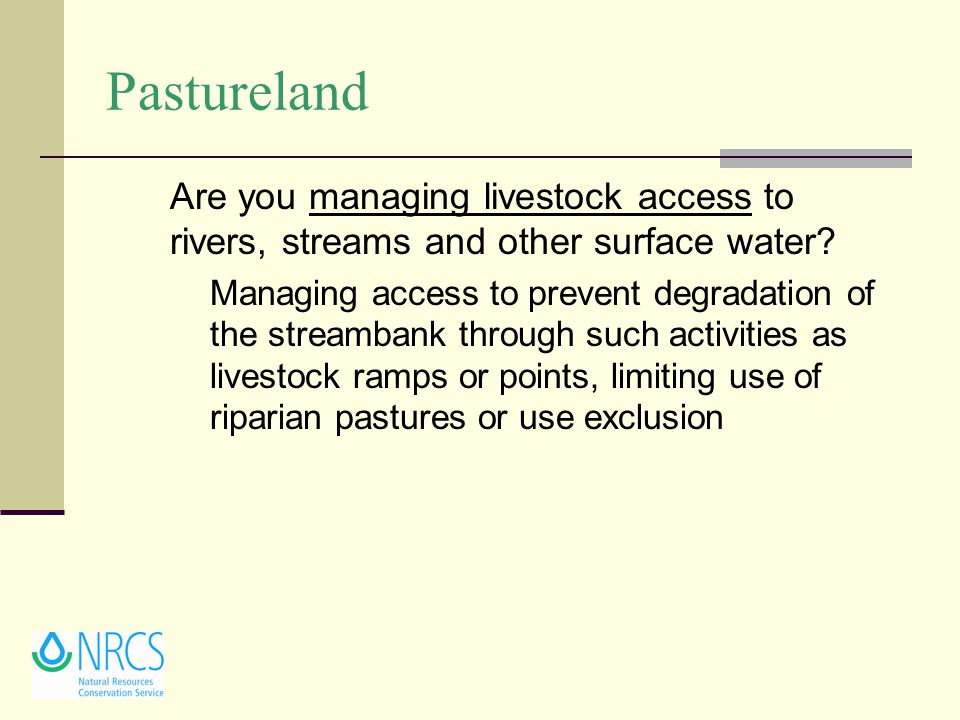 Pastureland

Are you managing livestock access to rivers, streams and other surface water?

Managing access to prevent degradation of the streambank through such activities as livestock ramps or points, limiting use of riparian pastures or use exclusion

NRCS
Natural Resources Conservation Service